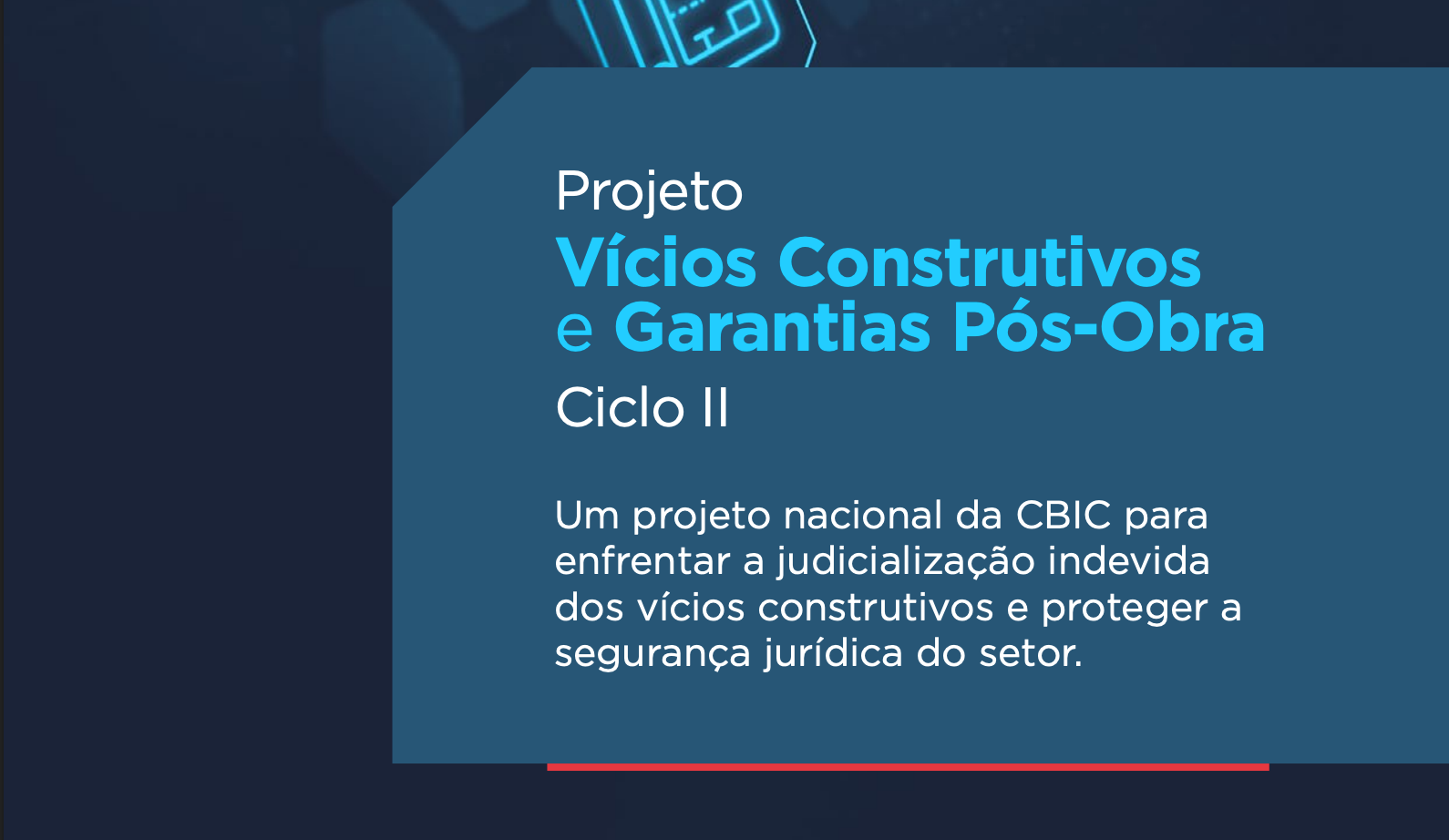 Projeto
Vícios Construtivos
e Garantias Pós-Obra
Ciclo II

Um projeto nacional da CBIC para enfrentar a judicialização indevida dos vícios construtivos e proteger a segurança jurídica do setor.